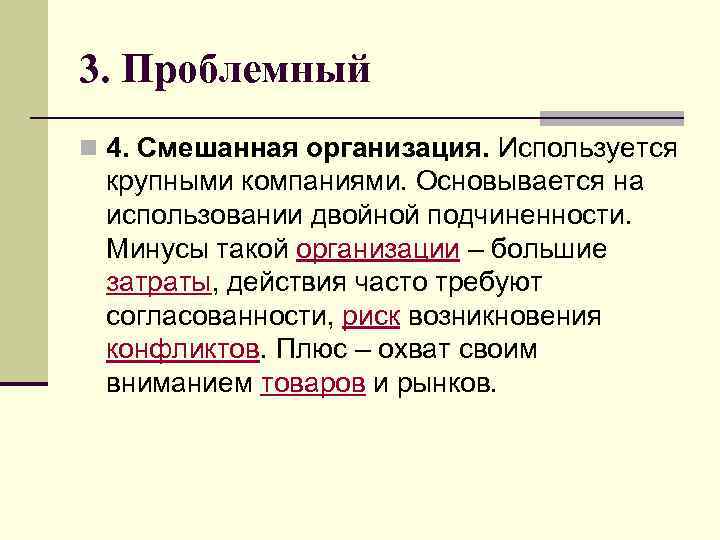 3. Проблемный

4. Смешанная организация. Используется крупными компаниями. Основывается на использовании двойной подчиненности. Минусы такой организации – большие затраты, действия часто требуют согласованности, риск возникновения конфликтов. Плюс – охват своим вниманием товаров и рынков.